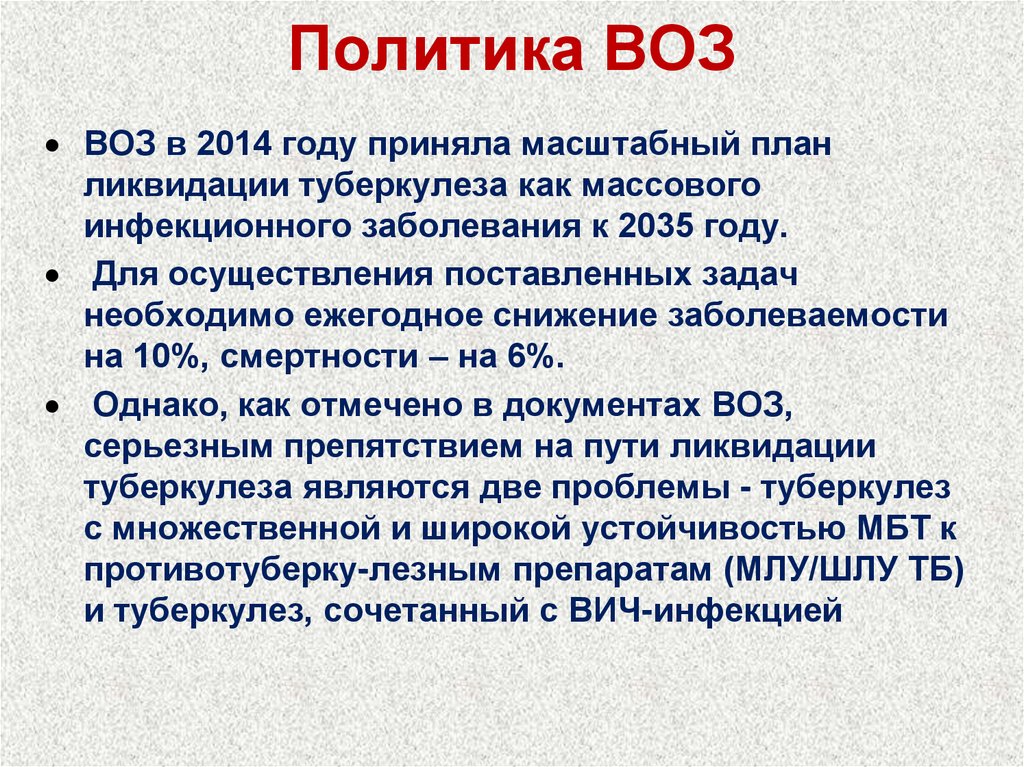 Политика ВОЗ

• ВОЗ в 2014 году приняла масштабный план ликвидации туберкулеза как массового инфекционного заболевания к 2035 году.

• Для осуществления поставленных задач необходимо ежегодное снижение заболеваемости на 10%, смертности – на 6%.

• Однако, как отмечено в документах ВОЗ, серьезным препятствием на пути ликвидации туберкулеза являются две проблемы - туберкулез с множественной и широкой устойчивостью МБТ к противотуберку-лезным препаратам (МЛУ/ШЛУ ТБ) и туберкулез, сочетанный с ВИЧ-инфекцией